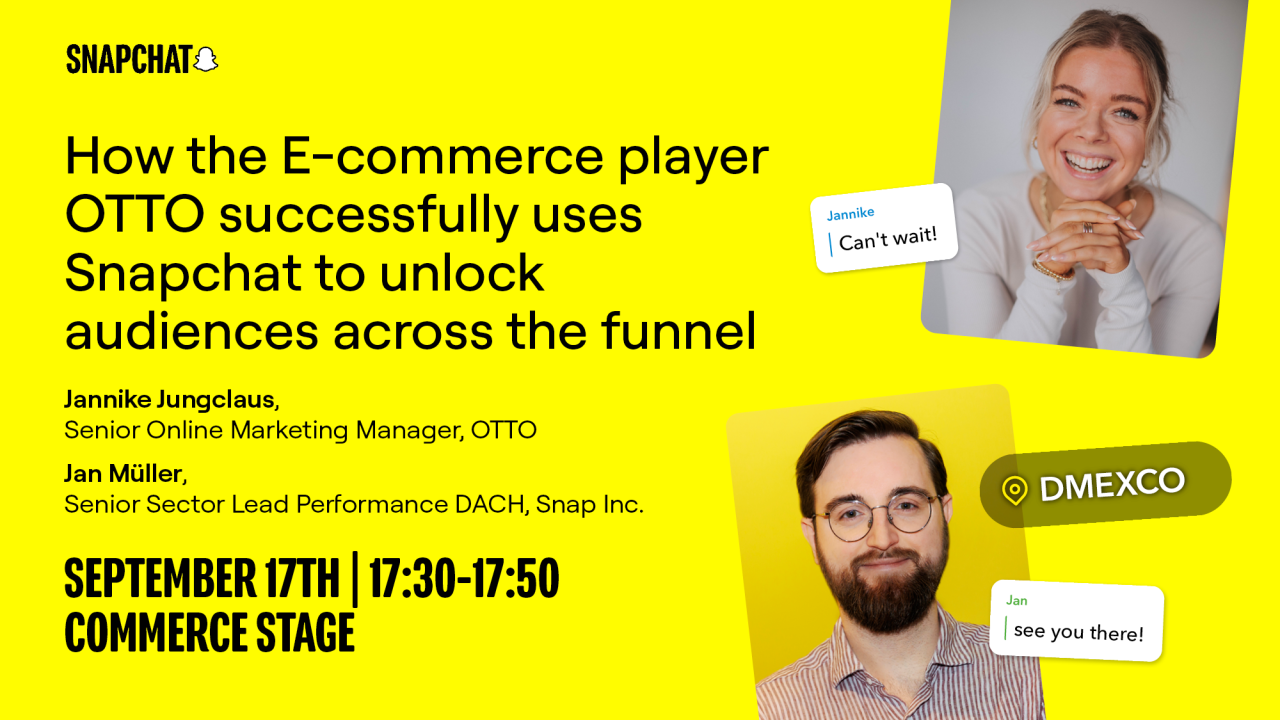 SNAPCHAT

How the E-commerce player OTTO successfully uses Snapchat to unlock audiences across the funnel

Jannike Jungclaus,
Senior Online Marketing Manager, OTTO

Jan Müller,
Senior Sector Lead Performance DACH, Snap Inc.

SEPTEMBER 17TH | 17:30-17:50
COMMERCE STAGE

Jannike
Can't wait!

DMEXCO

Jan
see you there!